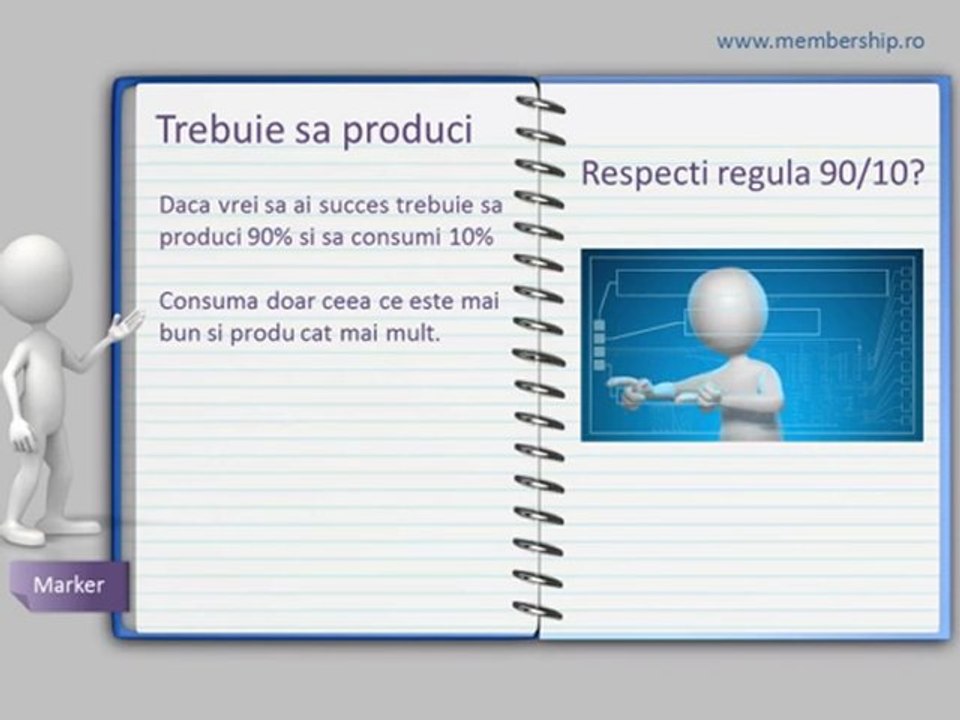 www.membership.ro

Trebuie sa produci

Daca vrei sa ai succes trebuie sa produci 90% si sa consumi 10%

Consuma doar ceea ce este mai bun si produ cat mai mult.

Marker

Respecti regula 90/10?